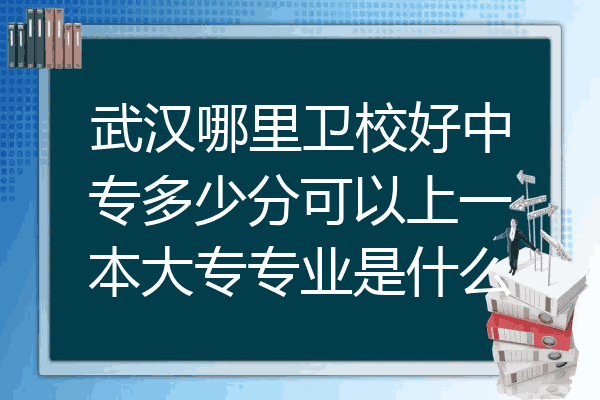 武汉哪里卫校好中专多少分可以上一本大专专业是什么